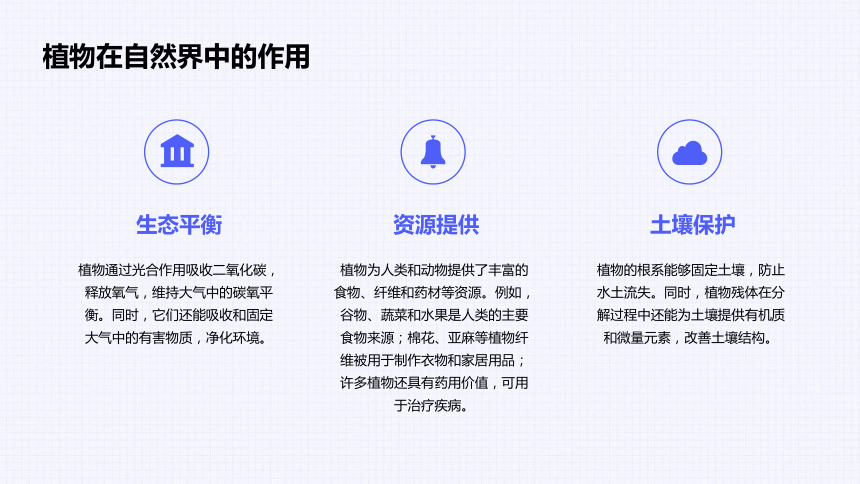 植物在自然界中的作用

生态平衡

植物通过光合作用吸收二氧化碳，释放氧气，维持大气中的碳氧平衡。同时，它们还能吸收和固定大气中的有害物质，净化环境。

资源提供

植物为人类和动物提供了丰富的食物、纤维和药材等资源。例如，谷物、蔬菜和水果是人类的主要食物来源；棉花、亚麻等植物纤维被用于制作衣物和家居用品；许多植物还具有药用价值，可用于治疗疾病。

土壤保护

植物的根系能够固定土壤，防止水土流失。同时，植物残体在分解过程中还能为土壤提供有机质和微量元素，改善土壤结构。